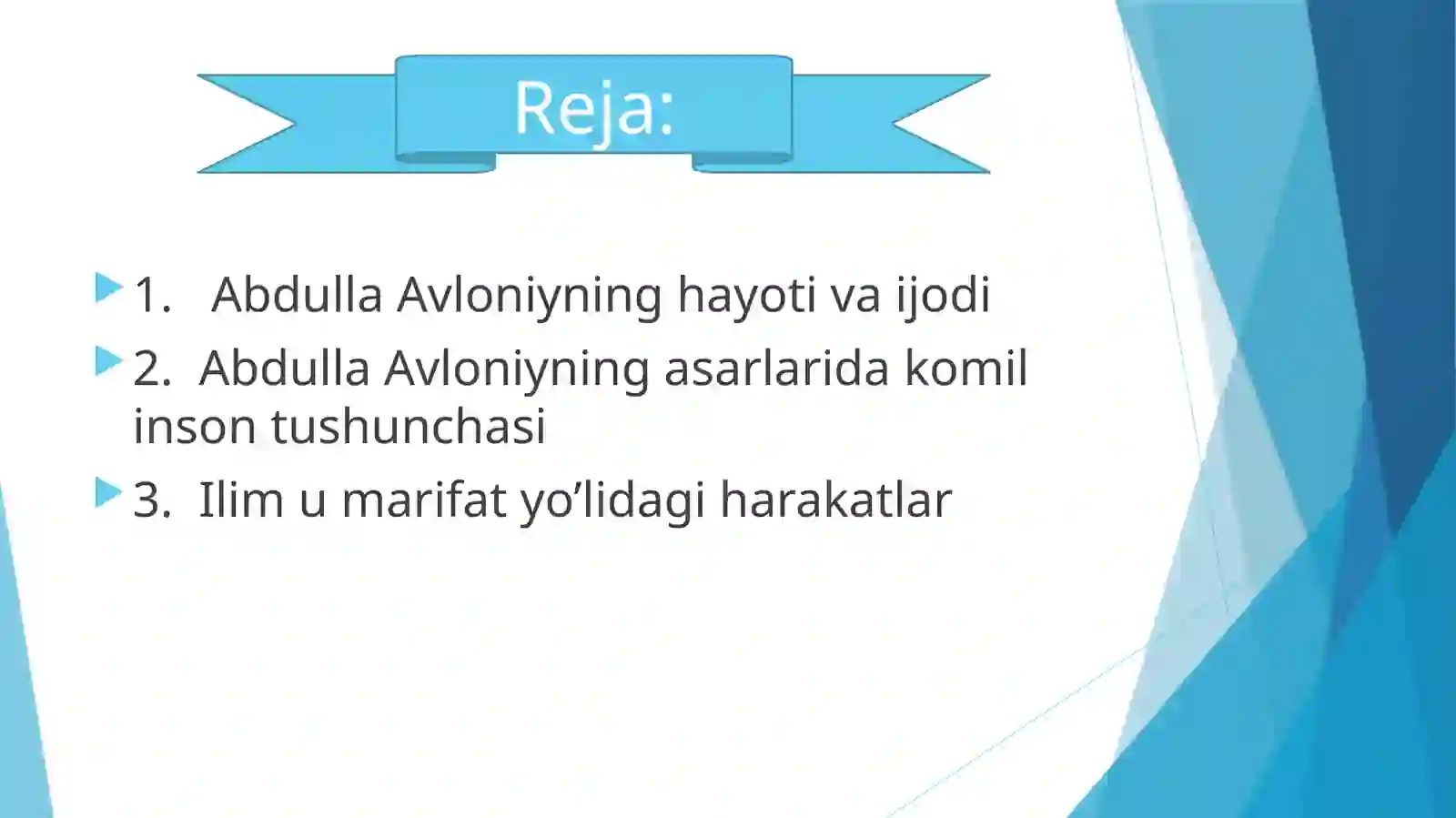 Reja:

1. Abdulla Avloniyning hayoti va ijodi

2. Abdulla Avloniyning asarlarida komil inson tushunchasi

3. Ilim u marifat yo’lidagi harakatlar